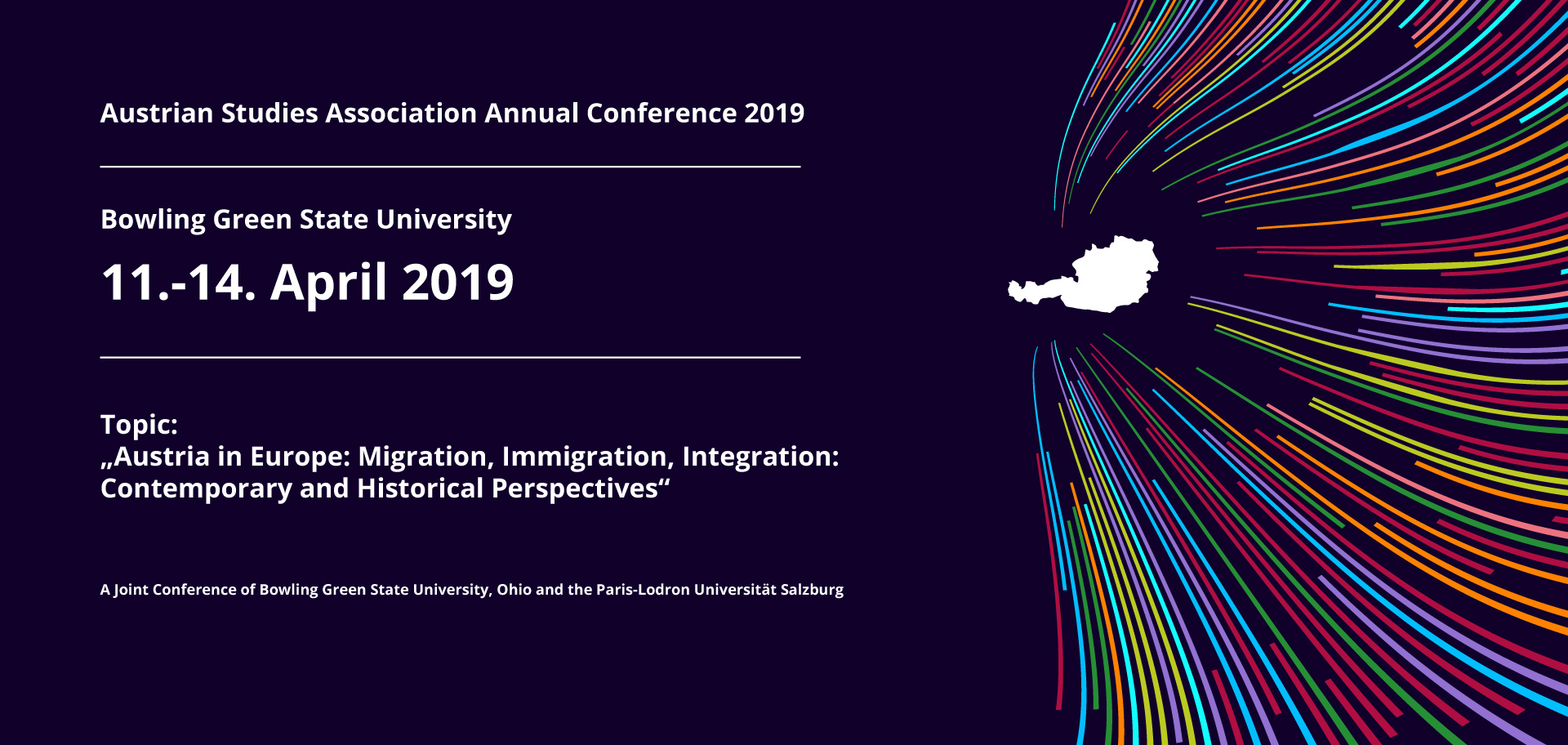 Austrian Studies Association Annual Conference 2019

Bowling Green State University

11.-14. April 2019

Topic:
„Austria in Europe: Migration, Immigration, Integration: Contemporary and Historical Perspectives“

A Joint Conference of Bowling Green State University, Ohio and the Paris-Lodron Universität Salzburg